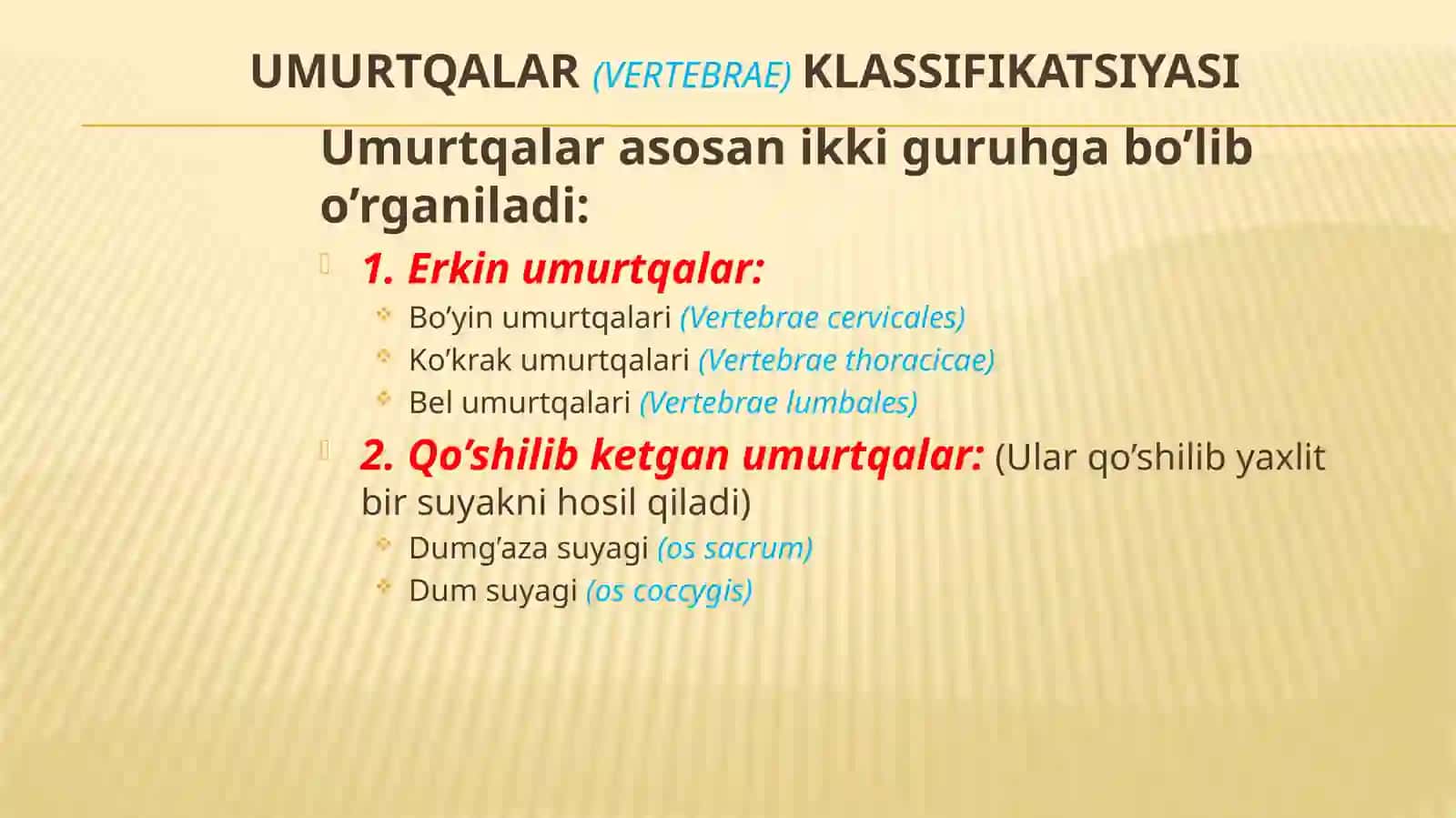 UMURTQALAR (VERTEBRAE) KLASSIFIKATSIYASI

Umurtqalar asosan ikki guruhga bo’lib o’rganiladi:

1. Erkin umurtqalar:

Bo’yin umurtqalari (Vertebrae cervicales)

Ko’krak umurtqalari (Vertebrae thoracicae)

Bel umurtqalari (Vertebrae lumbales)

2. Qo’shilib ketgan umurtqalar: (Ular qo’shilib yaxlit bir suyakni hosil qiladi)

Dumg’aza suyagi (os sacrum)

Dum suyagi (os coccygis)